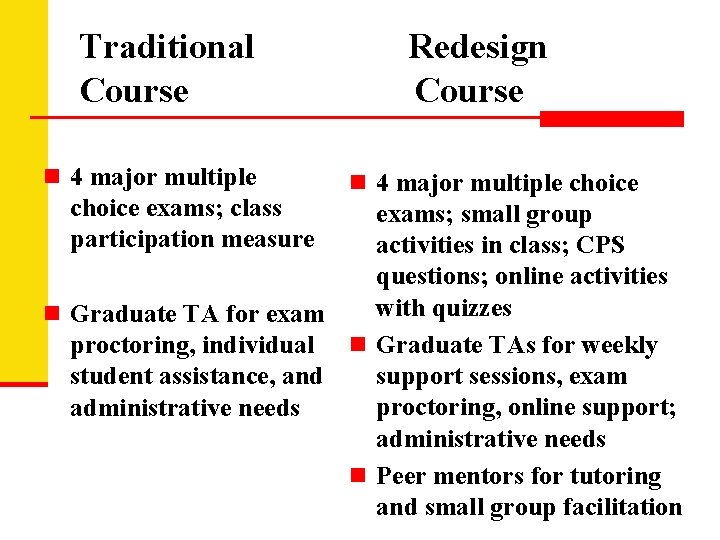 Traditional Course

4 major multiple choice exams; class participation measure

Graduate TA for exam proctoring, individual student assistance, and administrative needs

Redesign Course

4 major multiple choice exams; small group activities in class; CPS questions; online activities with quizzes

Graduate TAs for weekly support sessions, exam proctoring, online support; administrative needs

Peer mentors for tutoring and small group facilitation